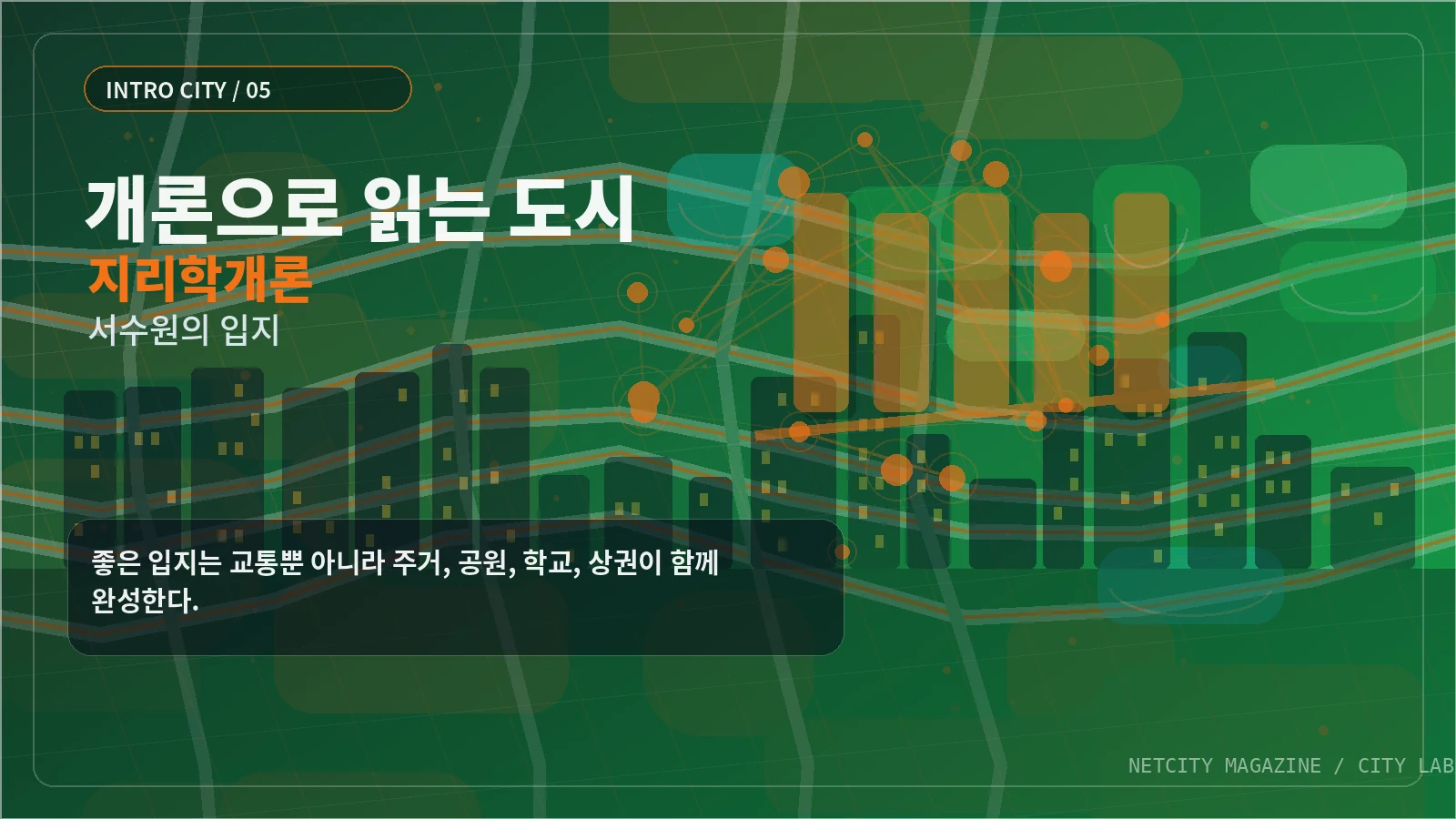 INTRO CITY / 05

개론으로 읽는 도시

지리학개론

서수원의 입지

좋은 입지는 교통뿐 아니라 주거, 공원, 학교, 상권이 함께 완성한다.

NETCITY MAGAZINE / CITY LAB